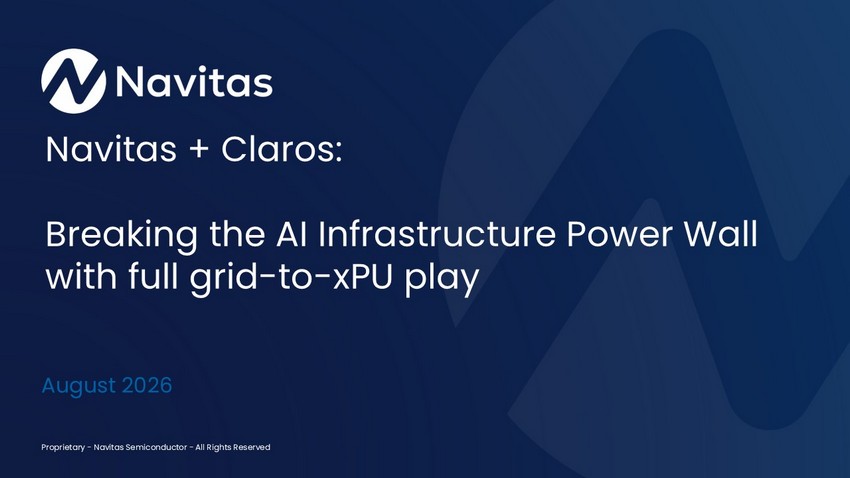 Navitas

Navitas + Claros:

Breaking the AI Infrastructure Power Wall with full grid-to-xPU play

August 2026

Proprietary - Navitas Semiconductor - All Rights Reserved